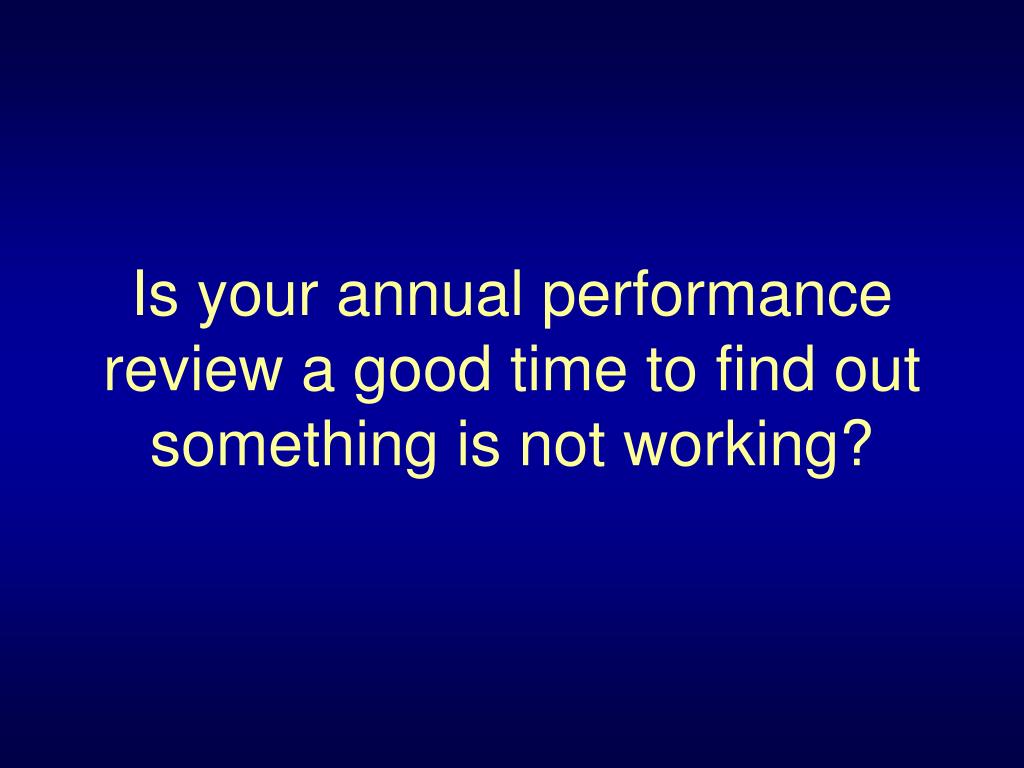 Is your annual performance review a good time to find out something is not working?